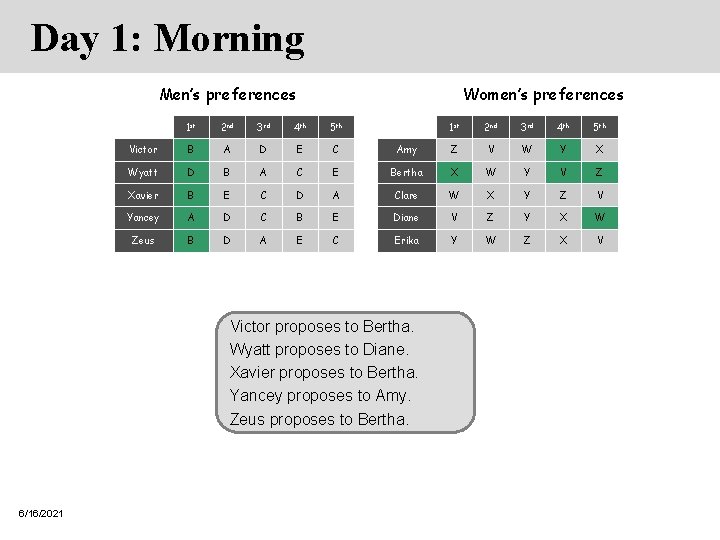 Day 1: Morning

Men's preferences

| | 1st | 2nd | 3rd | 4th | 5th |
|---|---|---|---|---|---|
| Victor | B | A | D | E | C |
| Wyatt | D | B | A | C | E |
| Xavier | B | E | C | D | A |
| Yancey | A | D | C | B | E |
| Zeus | B | D | A | E | C |

Women's preferences

| | 1st | 2nd | 3rd | 4th | 5th |
|---|---|---|---|---|---|
| Amy | Z | V | W | Y | X |
| Bertha | X | W | Y | V | Z |
| Clare | W | X | Y | Z | V |
| Diane | V | Z | Y | X | W |
| Erika | Y | W | Z | X | V |

Victor proposes to Bertha.
Wyatt proposes to Diane.
Xavier proposes to Bertha.
Yancey proposes to Amy.
Zeus proposes to Bertha.

6/16/2021